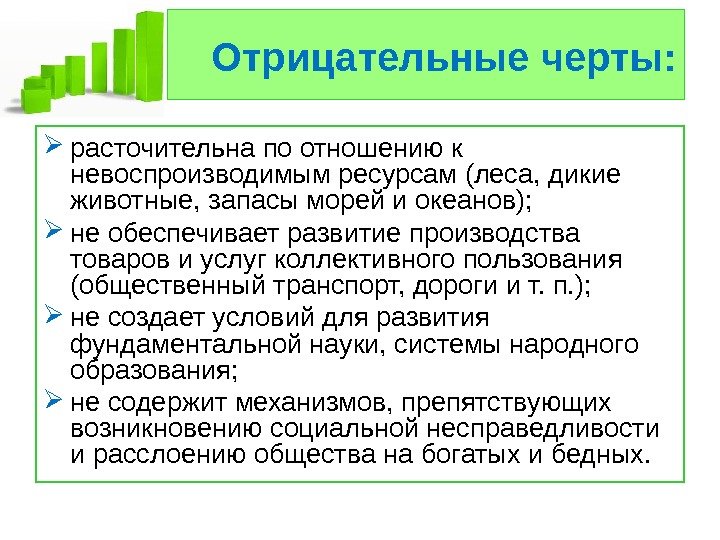 Отрицательные черты:

➢ расточительна по отношению к невоспроизводимым ресурсам (леса, дикие животные, запасы морей и океанов);
➢ не обеспечивает развитие производства товаров и услуг коллективного пользования (общественный транспорт, дороги и т. п.);
➢ не создает условий для развития фундаментальной науки, системы народного образования;
➢ не содержит механизмов, препятствующих возникновению социальной несправедливости и расслоению общества на богатых и бедных.